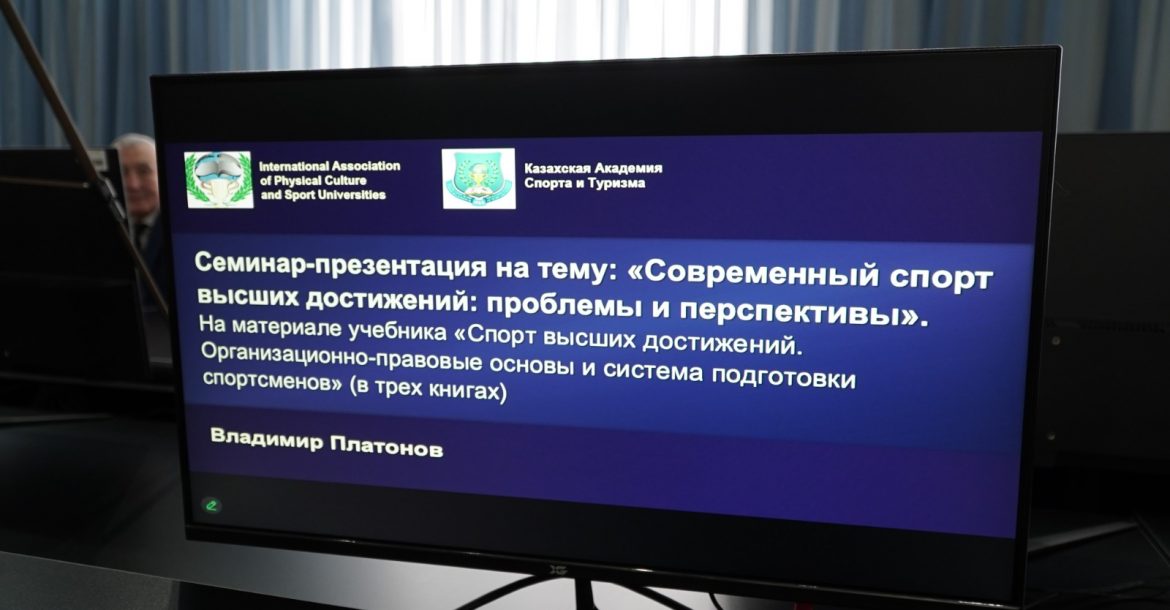 International Association of Physical Culture and Sport Universities

Казахская Академия Спорта и Туризма

Семинар-презентация на тему: «Современный спорт высших достижений: проблемы и перспективы».

На материале учебника «Спорт высших достижений. Организационно-правовые основы и система подготовки спортсменов» (в трех книгах)

Владимир Платонов